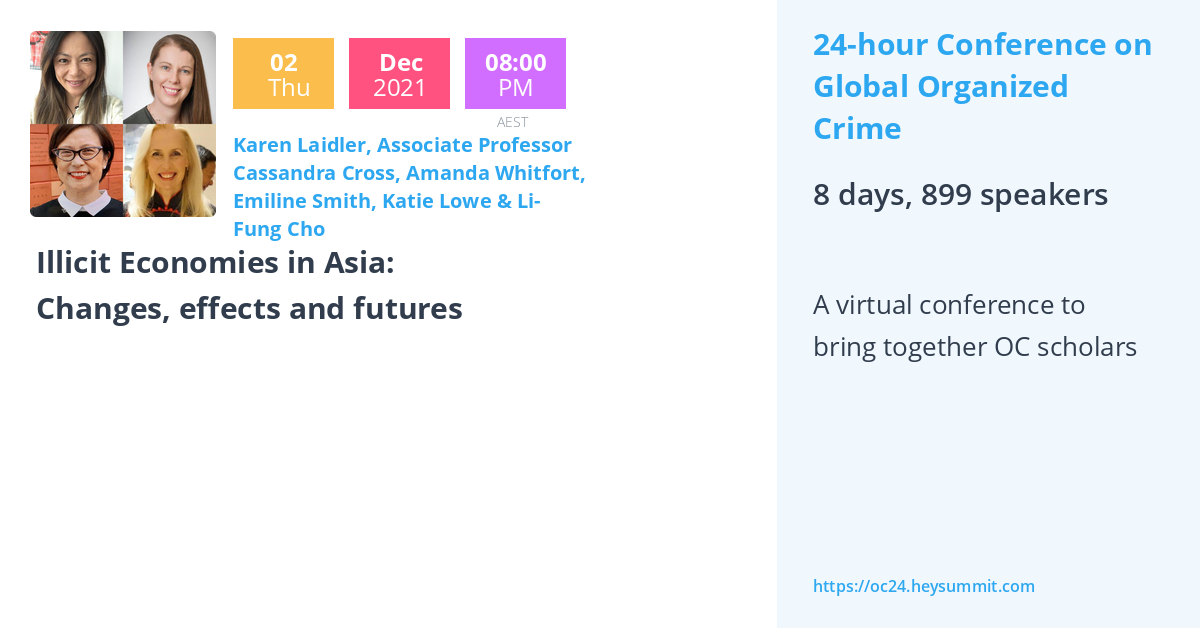 02
Thu

Dec
2021

08:00
PM
AEST

Karen Laidler, Associate Professor Cassandra Cross, Amanda Whitfort, Emiline Smith, Katie Lowe & Li-Fung Cho

Illicit Economies in Asia:
Changes, effects and futures

24-hour Conference on Global Organized Crime

8 days, 899 speakers

A virtual conference to bring together OC scholars

https://oc24.heysummit.com